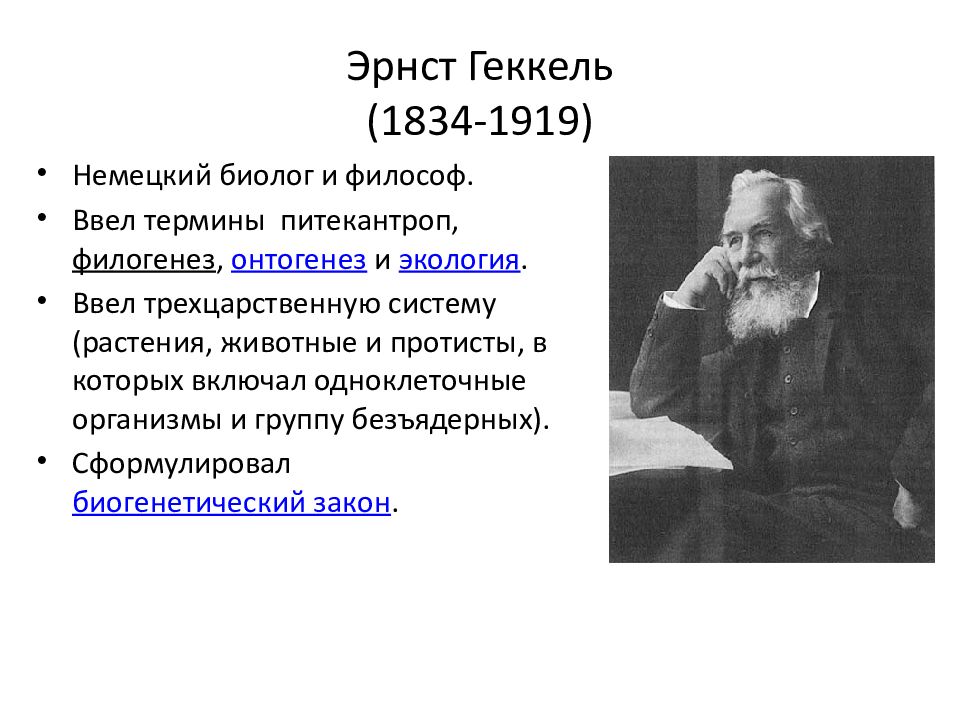 Эрнст Геккель
(1834-1919)

• Немецкий биолог и философ.
• Ввел термины питекантроп, филогенез, онтогенез и экология.
• Ввел трехцарственную систему (растения, животные и протисты, в которых включал одноклеточные организмы и группу безъядерных).
• Сформулировал биогенетический закон.